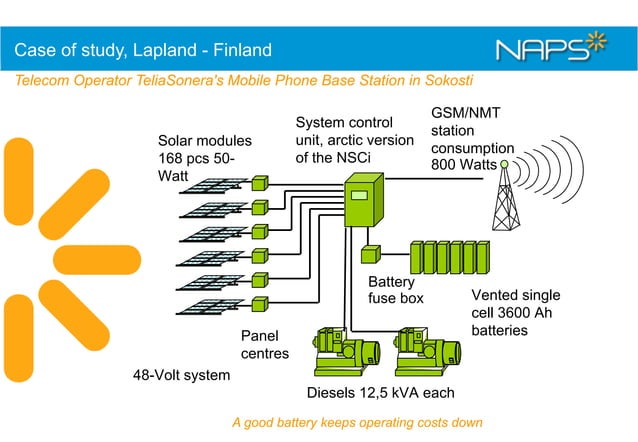 Case of study, Lapland - Finland

NAPS

Telecom Operator TeliaSonera's Mobile Phone Base Station in Sokosti

Solar modules 168 pcs 50-Watt

System control unit, arctic version of the NSCi

GSM/NMT station consumption 800 Watts

Battery fuse box

Vented single cell 3600 Ah batteries

Panel centres

48-Volt system

Diesels 12,5 kVA each

A good battery keeps operating costs down